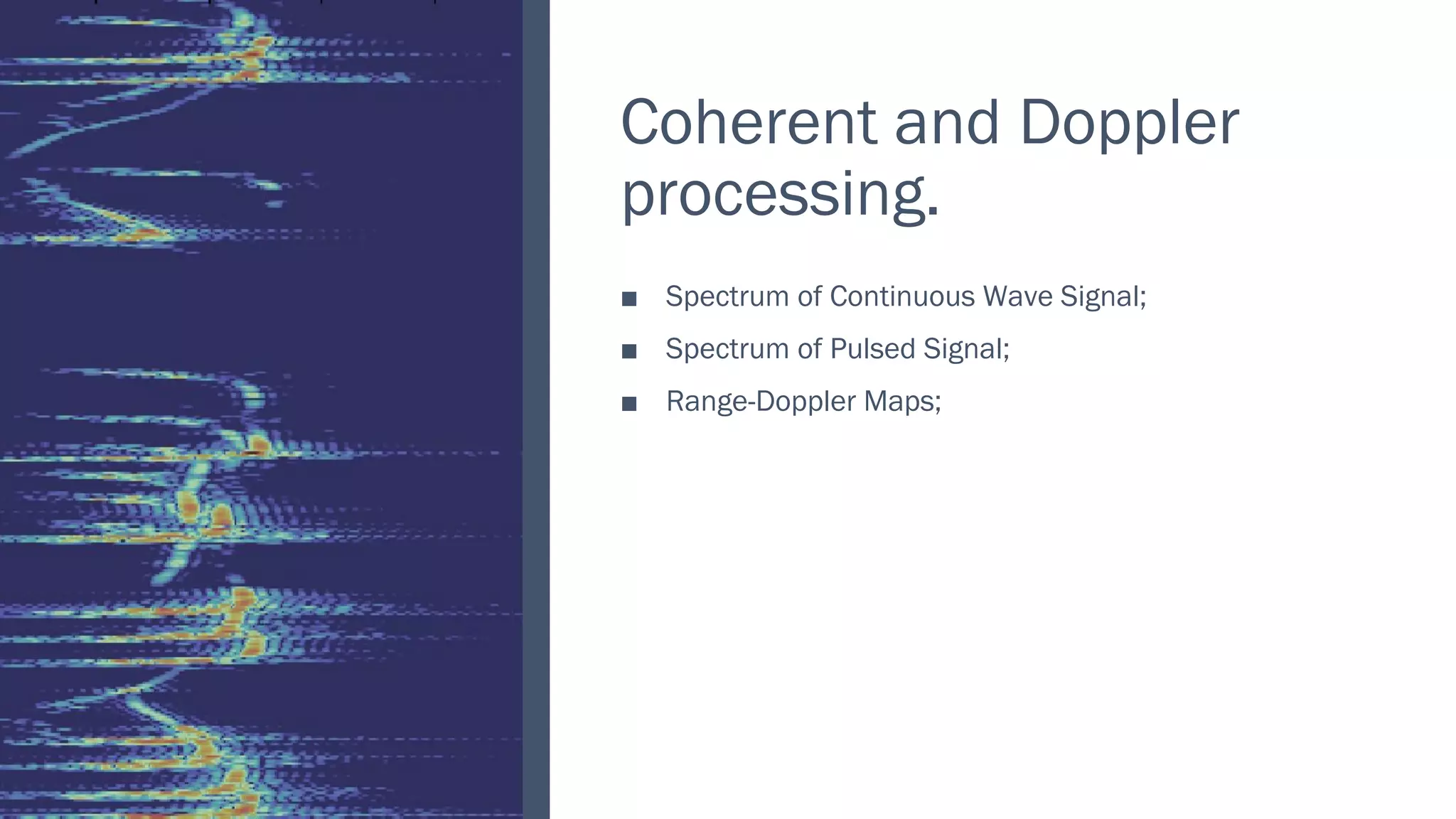 Coherent and Doppler processing.

■ Spectrum of Continuous Wave Signal;

■ Spectrum of Pulsed Signal;

■ Range-Doppler Maps;